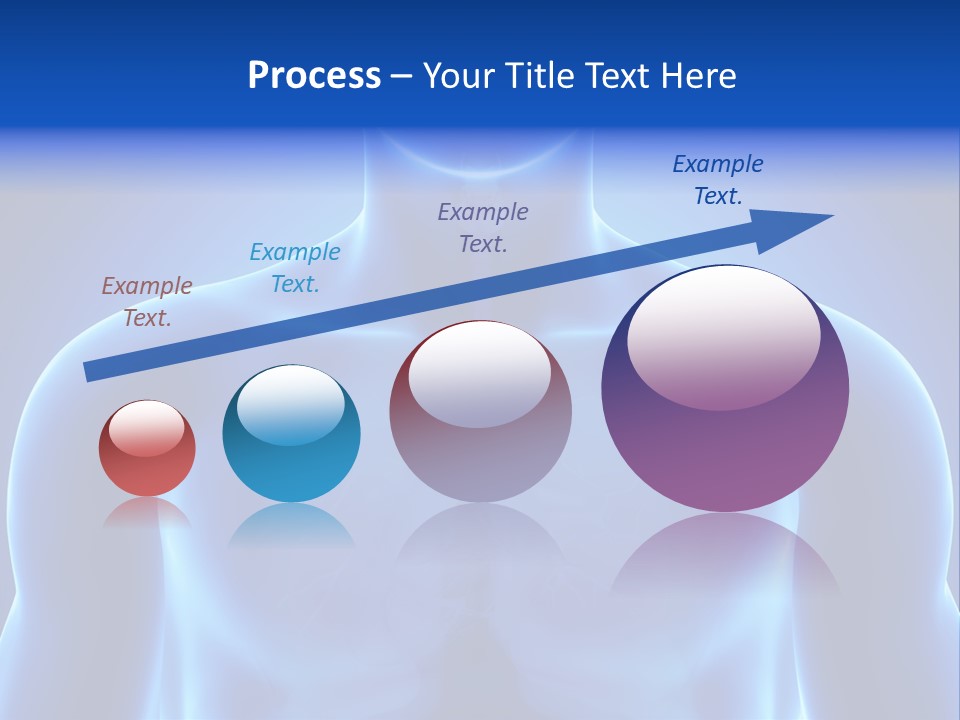 Process – Your Title Text Here

Example Text.

Example Text.

Example Text.

Example Text.